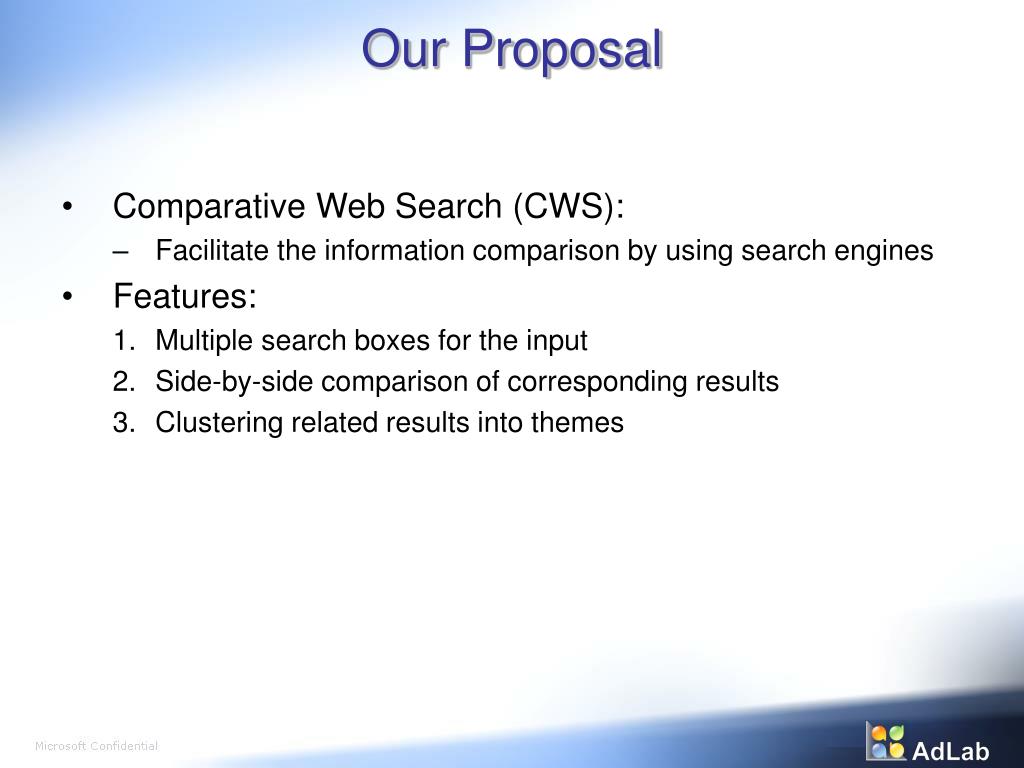 Our Proposal

• Comparative Web Search (CWS):
– Facilitate the information comparison by using search engines

• Features:
1. Multiple search boxes for the input
2. Side-by-side comparison of corresponding results
3. Clustering related results into themes

Microsoft Confidential

AdLab